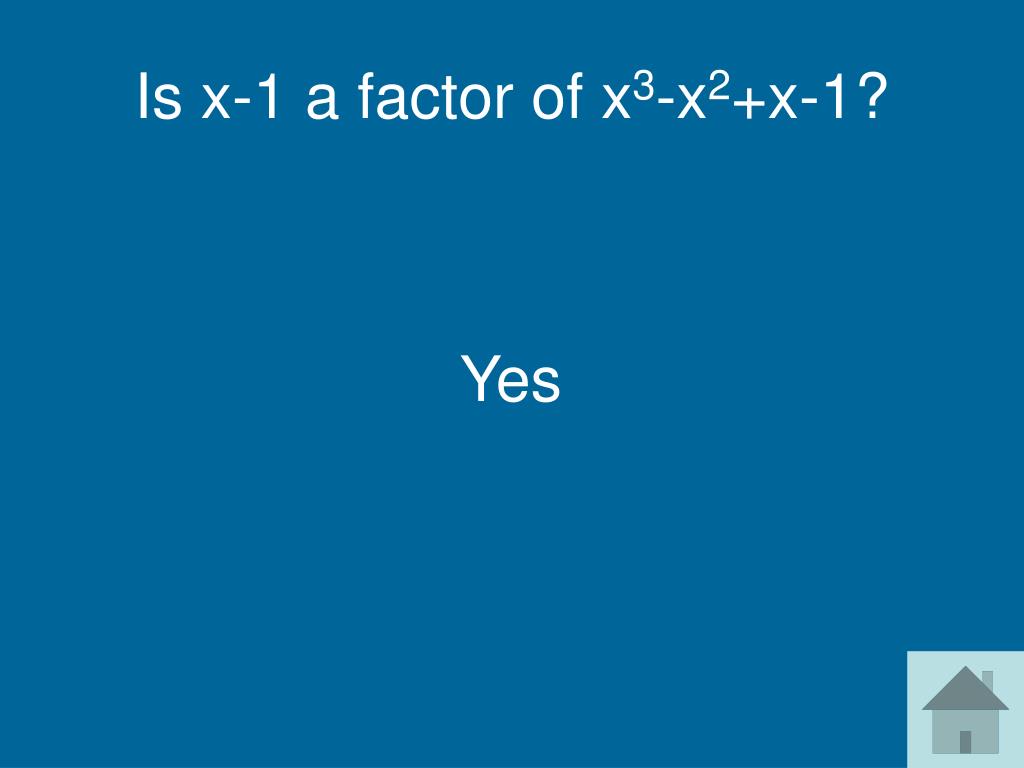 Is $x-1$ a factor of $x^3-x^2+x-1$?

Yes